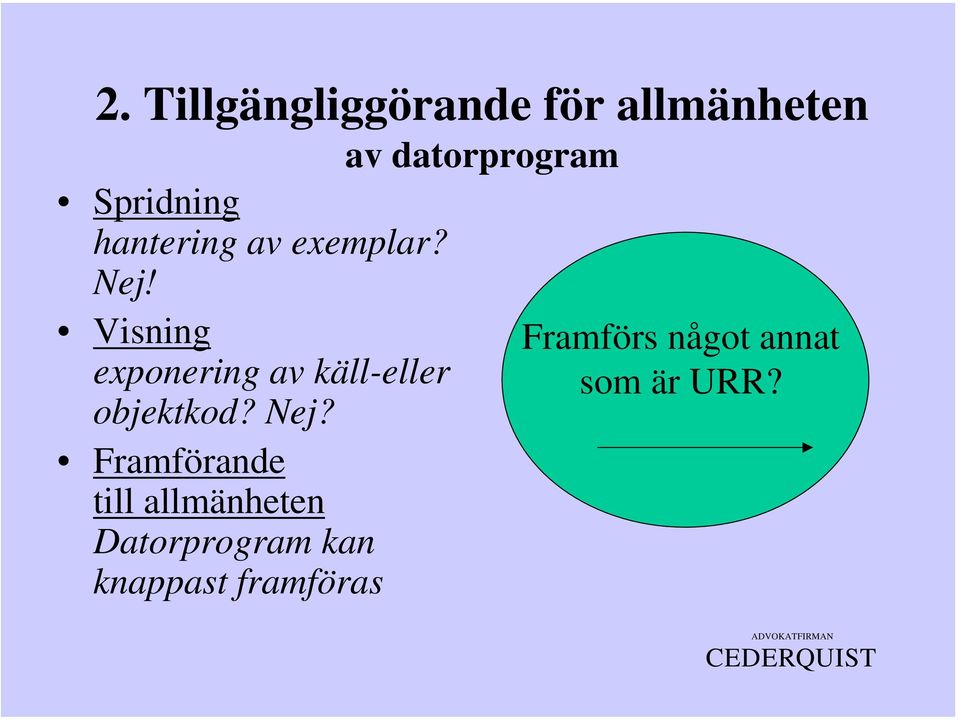 2. Tillgängliggörande för allmänheten av datorprogram

• Spridning
hantering av exemplar? Nej!

• Visning
exponering av käll-eller objektkod? Nej?

• Framförande till allmänheten
Datorprogram kan knappast framföras

Framförs något annat som är URR?

ADVOKATFIRMAN
CEDERQUIST